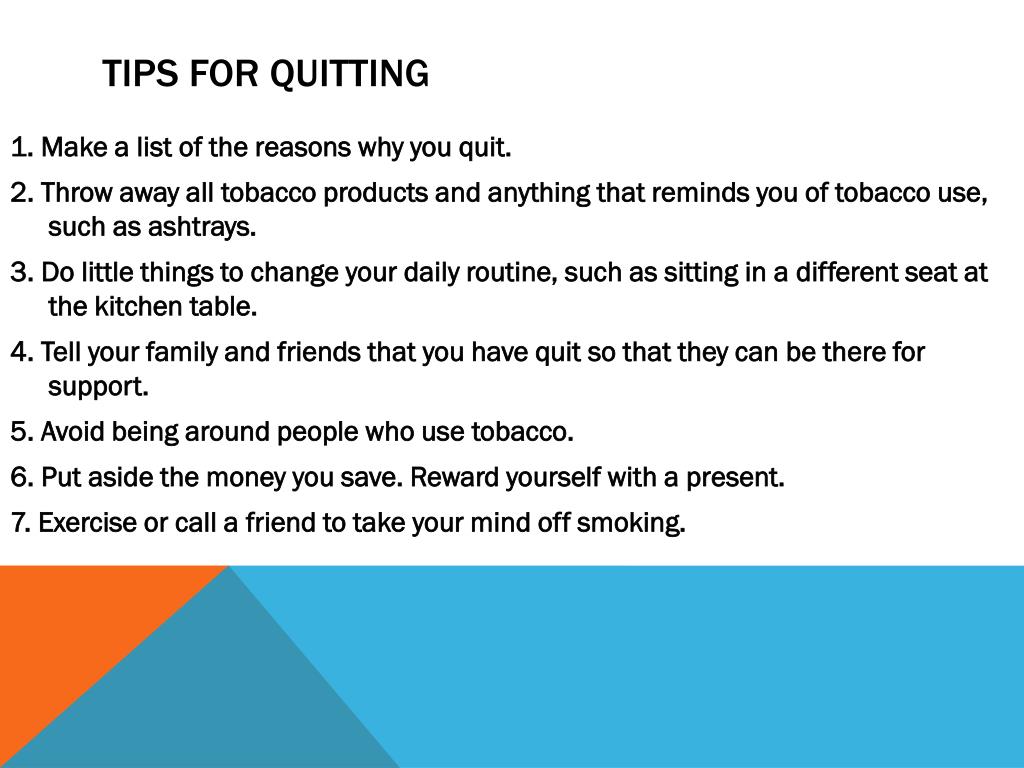 TIPS FOR QUITTING

1. Make a list of the reasons why you quit.

2. Throw away all tobacco products and anything that reminds you of tobacco use, such as ashtrays.

3. Do little things to change your daily routine, such as sitting in a different seat at the kitchen table.

4. Tell your family and friends that you have quit so that they can be there for support.

5. Avoid being around people who use tobacco.

6. Put aside the money you save. Reward yourself with a present.

7. Exercise or call a friend to take your mind off smoking.